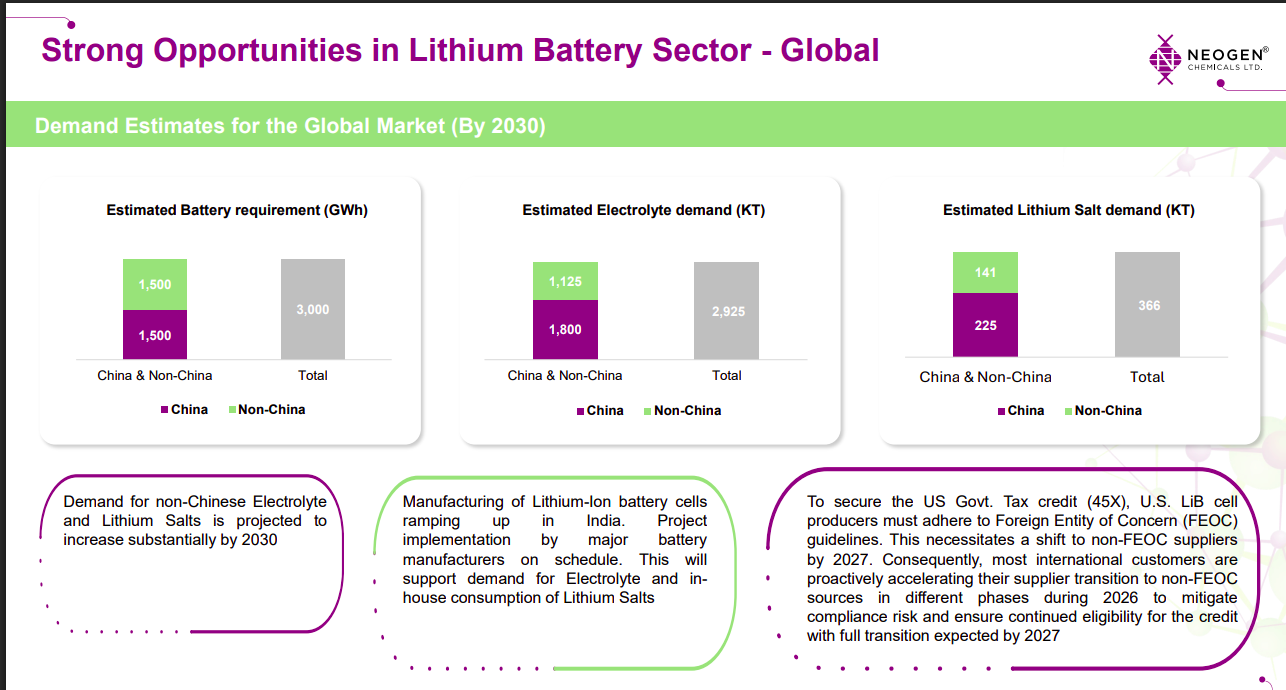 Strong Opportunities in Lithium Battery Sector - Global

NEOGEN® CHEMICALS LTD.

Demand Estimates for the Global Market (By 2030)

Estimated Battery requirement (GWh)

1,500
1,500
3,000
China & Non-China
Total
China Non-China

Estimated Electrolyte demand (KT)

1,125
1,800
2,925
China & Non-China
Total
China Non-China

Estimated Lithium Salt demand (KT)

141
225
366
China & Non-China
Total
China Non-China

Demand for non-Chinese Electrolyte and Lithium Salts is projected to increase substantially by 2030

Manufacturing of Lithium-Ion battery cells ramping up in India. Project implementation by major battery manufacturers on schedule. This will support demand for Electrolyte and in-house consumption of Lithium Salts

To secure the US Govt. Tax credit (45X), U.S. LiB cell producers must adhere to Foreign Entity of Concern (FEOC) guidelines. This necessitates a shift to non-FEOC suppliers by 2027. Consequently, most international customers are proactively accelerating their supplier transition to non-FEOC sources in different phases during 2026 to mitigate compliance risk and ensure continued eligibility for the credit with full transition expected by 2027